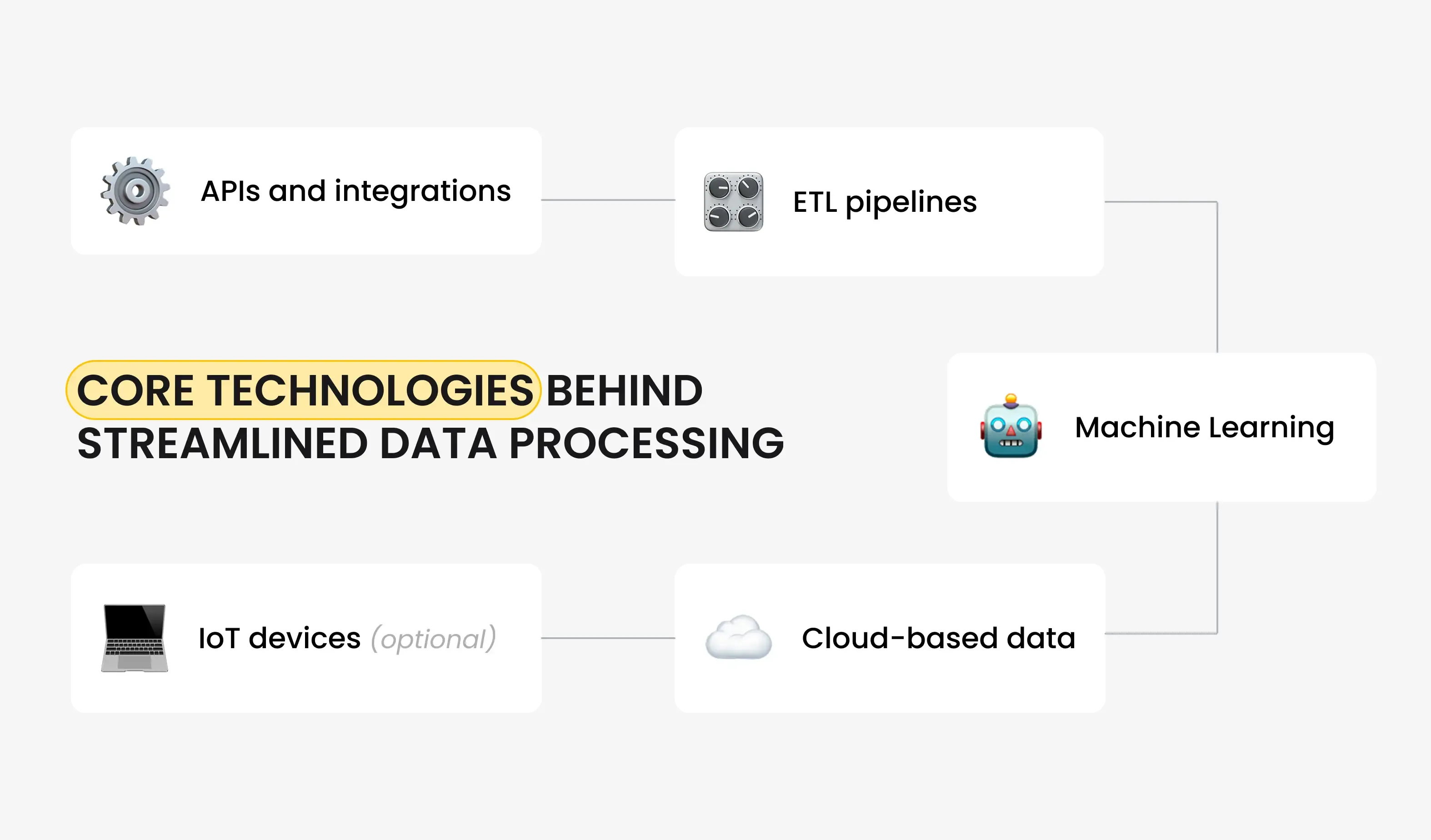 APIs and integrations

ETL pipelines

CORE TECHNOLOGIES BEHIND STREAMLINED DATA PROCESSING

Machine Learning

IoT devices (optional)

Cloud-based data